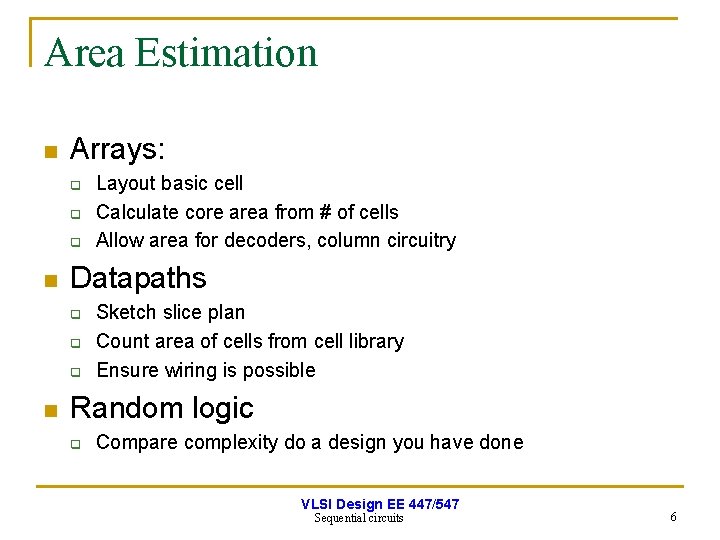 Area Estimation

Arrays:
Layout basic cell
Calculate core area from # of cells
Allow area for decoders, column circuitry

Datapaths
Sketch slice plan
Count area of cells from cell library
Ensure wiring is possible

Random logic
Compare complexity do a design you have done

VLSI Design EE 447/547
Sequential circuits
6